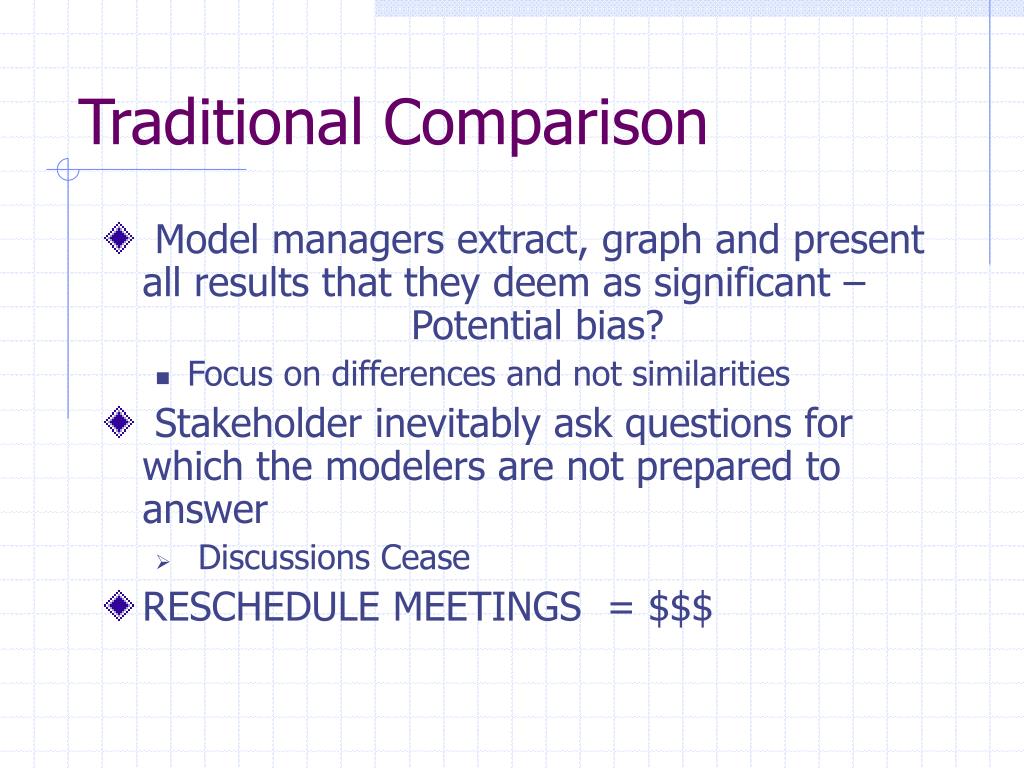 Traditional Comparison

Model managers extract, graph and present all results that they deem as significant – Potential bias?

Focus on differences and not similarities

Stakeholder inevitably ask questions for which the modelers are not prepared to answer

Discussions Cease

RESCHEDULE MEETINGS = \$\$\$